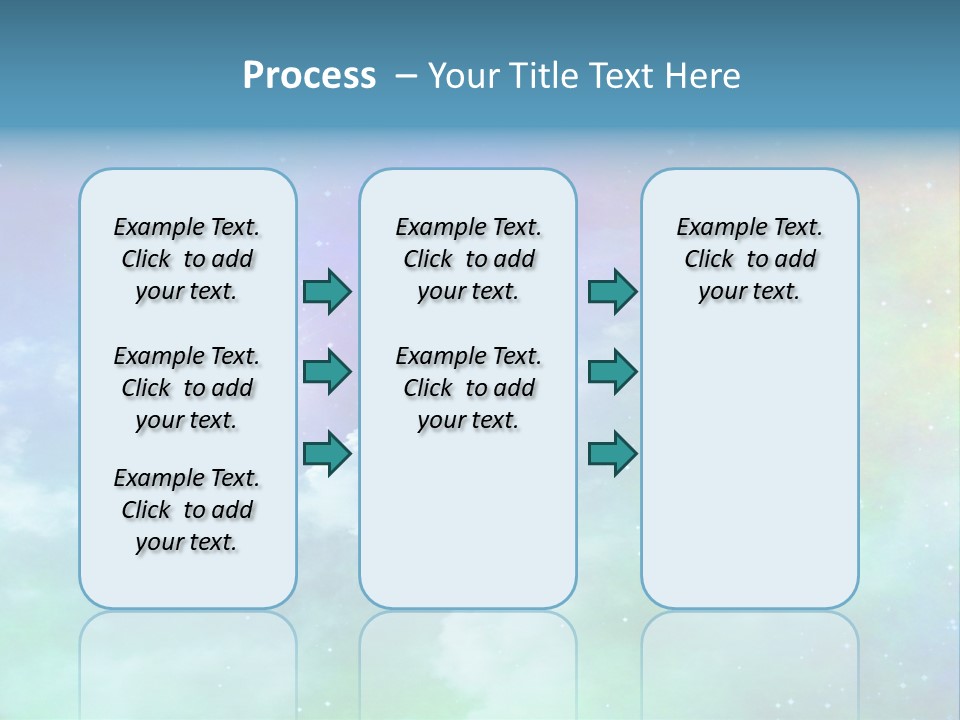 Process – Your Title Text Here

Example Text. Click to add your text.

Example Text. Click to add your text.

Example Text. Click to add your text.

Example Text. Click to add your text.

Example Text. Click to add your text.

Example Text. Click to add your text.